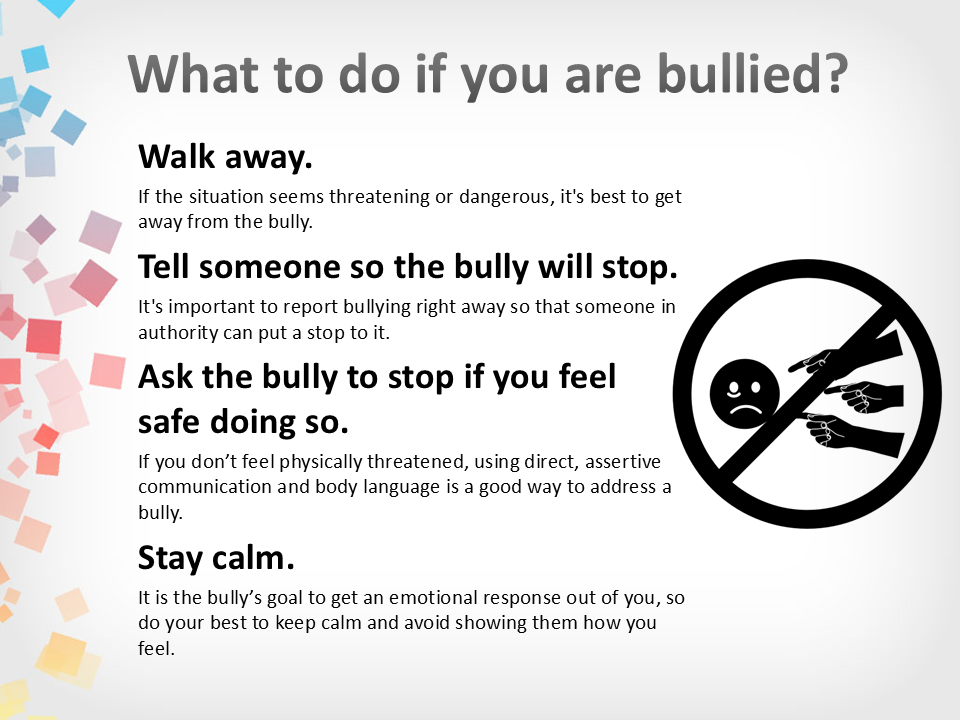 What to do if you are bullied?

Walk away.

If the situation seems threatening or dangerous, it's best to get away from the bully.

Tell someone so the bully will stop.

It's important to report bullying right away so that someone in authority can put a stop to it.

Ask the bully to stop if you feel safe doing so.

If you don’t feel physically threatened, using direct, assertive communication and body language is a good way to address a bully.

Stay calm.

It is the bully’s goal to get an emotional response out of you, so do your best to keep calm and avoid showing them how you feel.